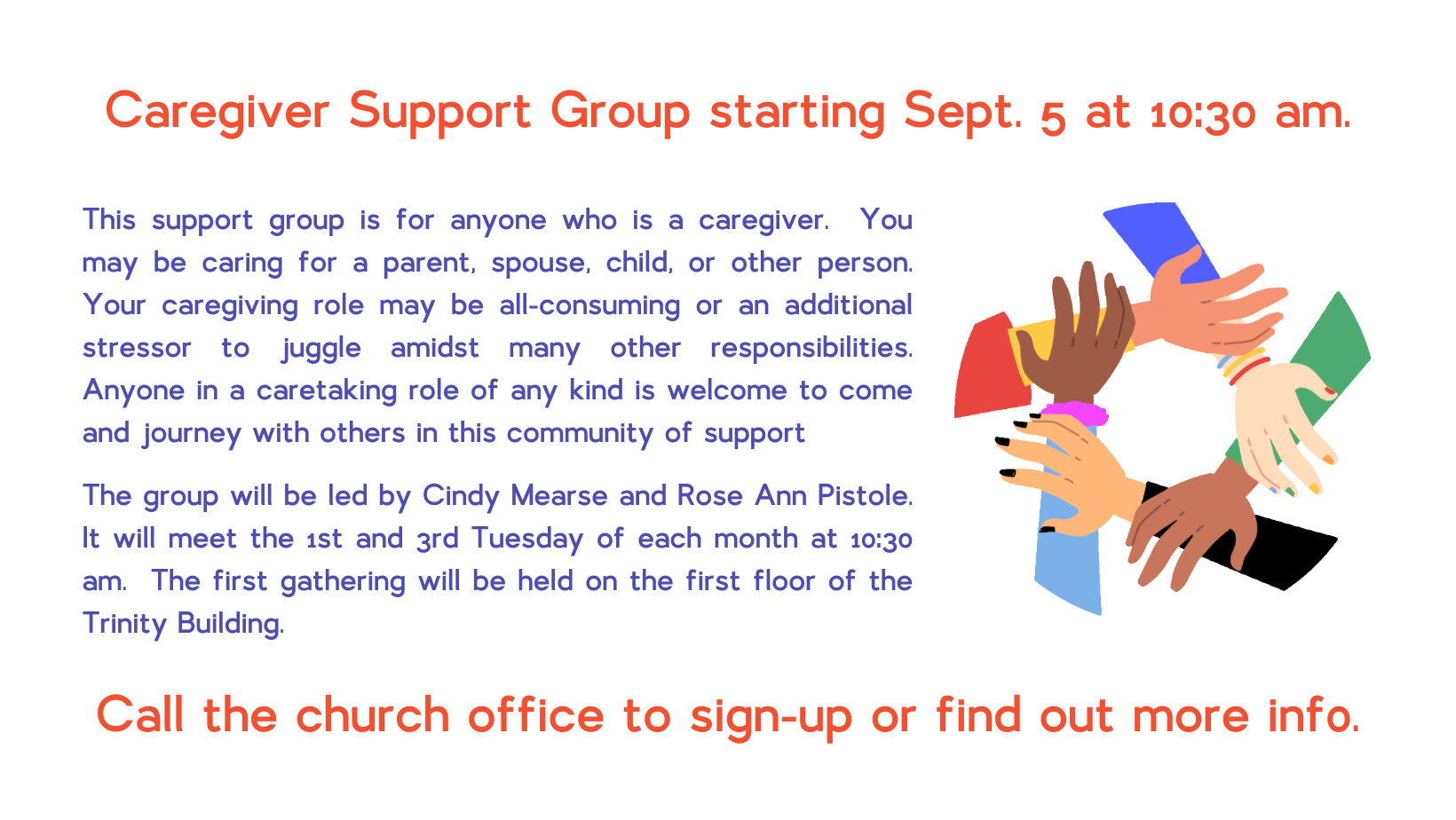 Caregiver Support Group starting Sept. 5 at 10:30 am.

This support group is for anyone who is a caregiver. You may be caring for a parent, spouse, child, or other person. Your caregiving role may be all-consuming or an additional stressor to juggle amidst many other responsibilities. Anyone in a caretaking role of any kind is welcome to come and journey with others in this community of support

The group will be led by Cindy Mearse and Rose Ann Pistole. It will meet the 1st and 3rd Tuesday of each month at 10:30 am. The first gathering will be held on the first floor of the Trinity Building.

Call the church office to sign-up or find out more info.